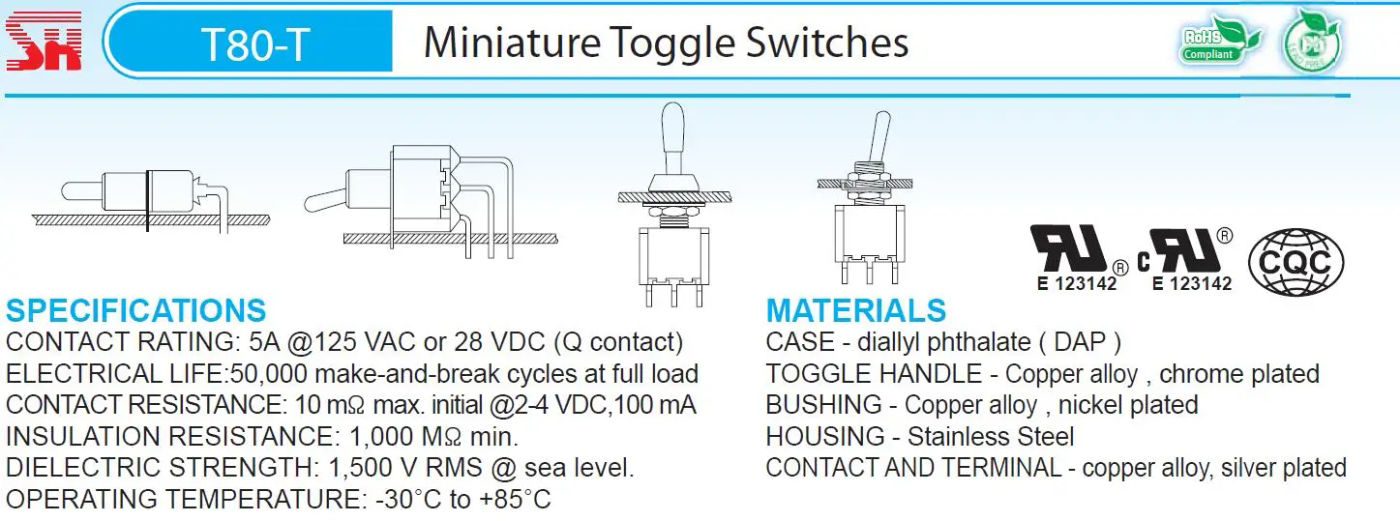 SH

T80-T

Miniature Toggle Switches

RoHS Compliant

Pb

E 123142

E 123142

CQC

SPECIFICATIONS
CONTACT RATING: 5A @125 VAC or 28 VDC (Q contact)
ELECTRICAL LIFE:50,000 make-and-break cycles at full load
CONTACT RESISTANCE: 10 mΩ max. initial @2-4 VDC,100 mA
INSULATION RESISTANCE: 1,000 MΩ min.
DIELECTRIC STRENGTH: 1,500 V RMS @ sea level.
OPERATING TEMPERATURE: -30°C to +85°C

MATERIALS
CASE - diallyl phthalate ( DAP )
TOGGLE HANDLE - Copper alloy , chrome plated
BUSHING - Copper alloy , nickel plated
HOUSING - Stainless Steel
CONTACT AND TERMINAL - copper alloy, silver plated